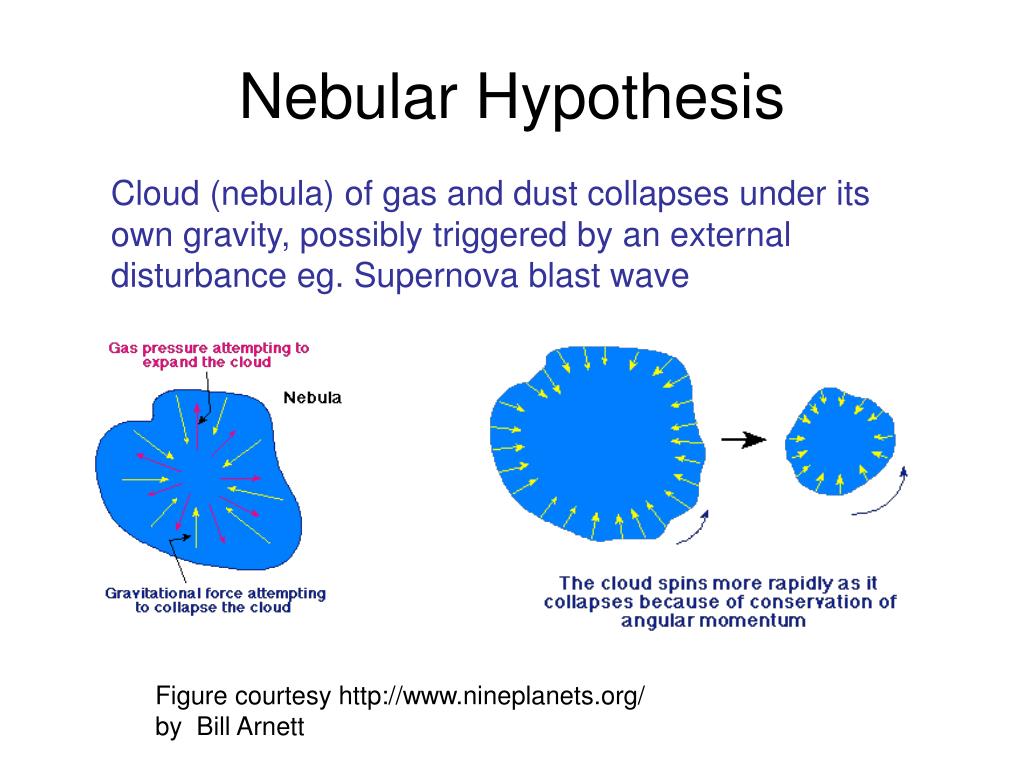 Nebular Hypothesis

Cloud (nebula) of gas and dust collapses under its own gravity, possibly triggered by an external disturbance eg. Supernova blast wave

Gas pressure attempting to expand the cloud

Nebula

Gravitational force attempting to collapse the cloud

The cloud spins more rapidly as it collapses because of conservation of angular momentum

Figure courtesy http://www.nineplanets.org/ by Bill Arnett